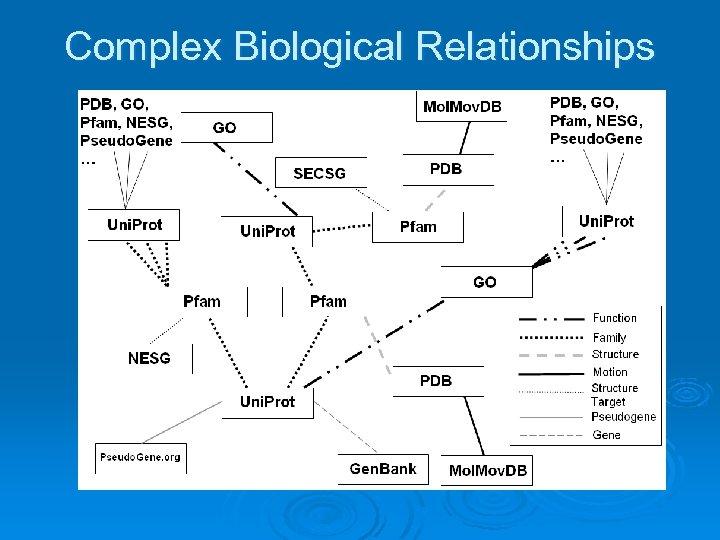 Complex Biological Relationships

PDB, GO, Pfam, NESG, PseudoGene …

GO

MolMovDB

PDB, GO, Pfam, NESG, PseudoGene …

SECSG

PDB

UniProt

UniProt

Pfam

UniProt

GO

Pfam

Pfam

NESG

UniProt

PDB

PseudoGene.org

GenBank

MolMovDB

Function
Family
Structure
Motion
Structure Target
Pseudogene
Gene